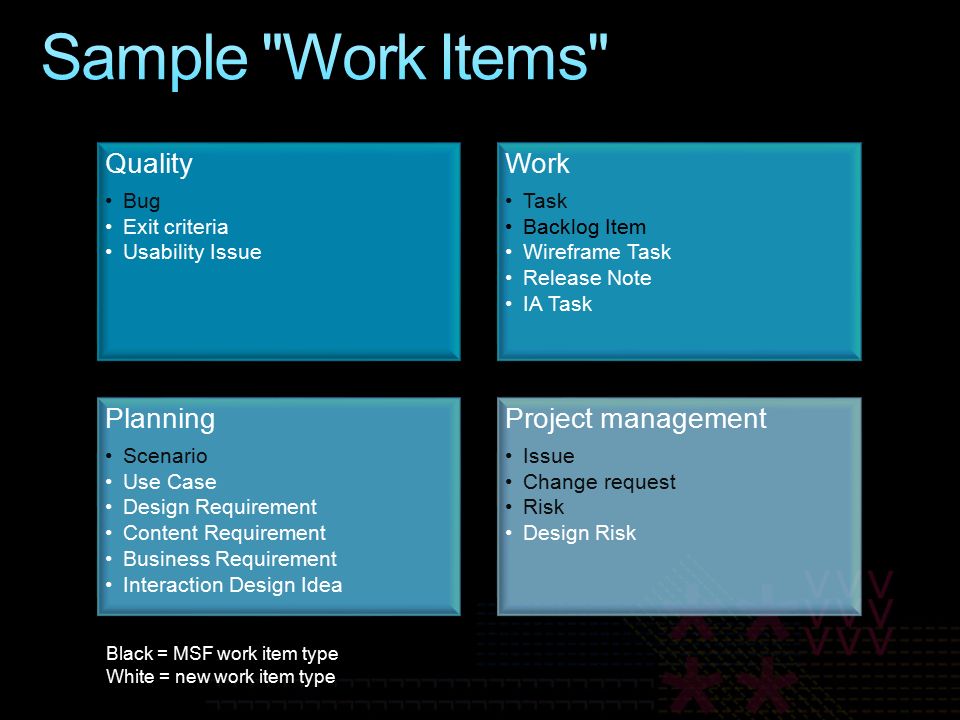 Sample "Work Items"

Quality
• Bug
• Exit criteria
• Usability Issue

Work
• Task
• Backlog Item
• Wireframe Task
• Release Note
• IA Task

Planning
• Scenario
• Use Case
• Design Requirement
• Content Requirement
• Business Requirement
• Interaction Design Idea

Project management
• Issue
• Change request
• Risk
• Design Risk

Black = MSF work item type
White = new work item type